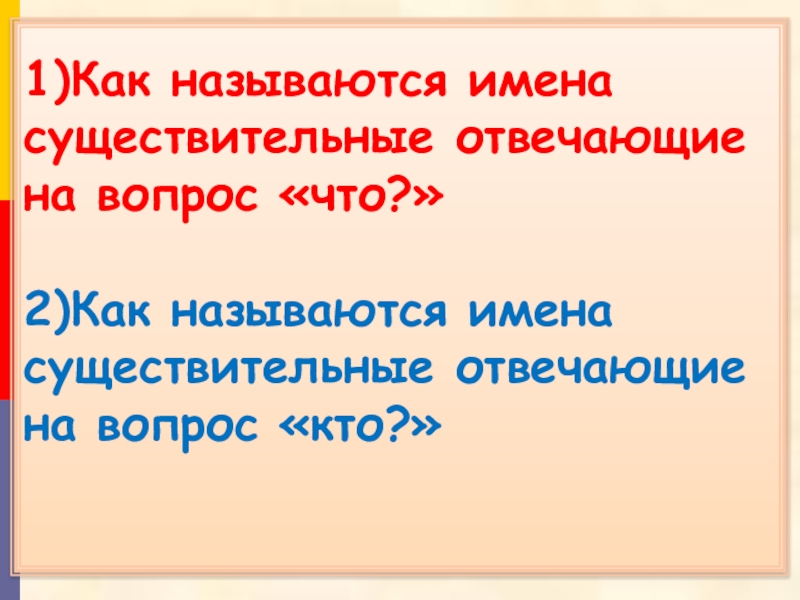 1)Как называются имена существительные отвечающие на вопрос «что?»

2)Как называются имена существительные отвечающие на вопрос «кто?»